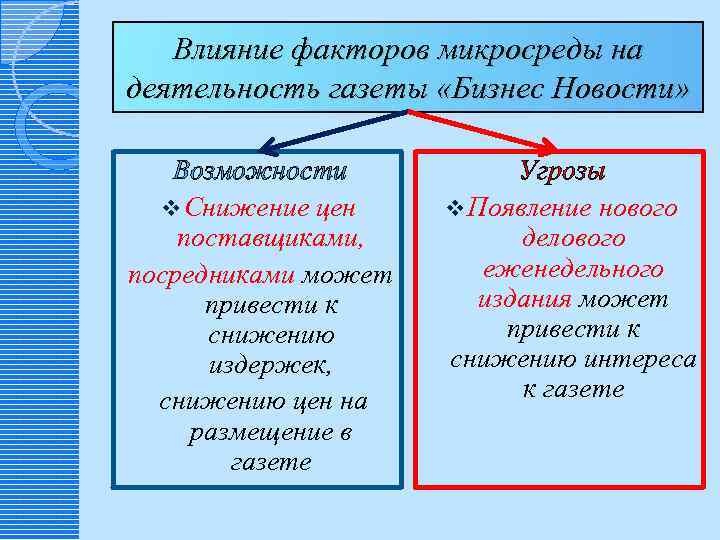 Влияние факторов микросреды на деятельность газеты «Бизнес Новости»

Возможности

❖ Снижение цен поставщиками, посредниками может привести к снижению издержек, снижению цен на размещение в газете

Угрозы

❖ Появление нового делового еженедельного издания может привести к снижению интереса к газете